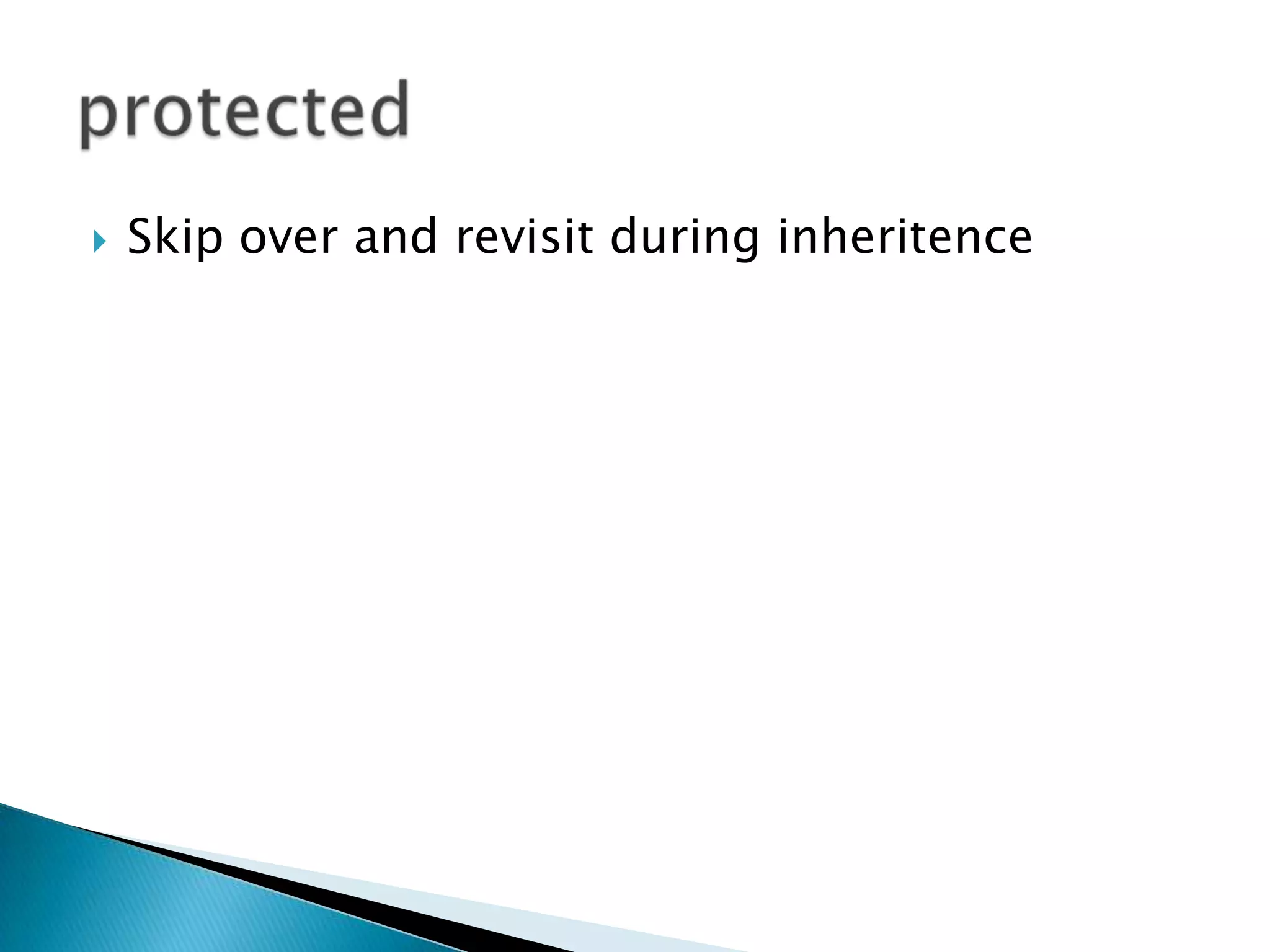 protected

Skip over and revisit during inheritence